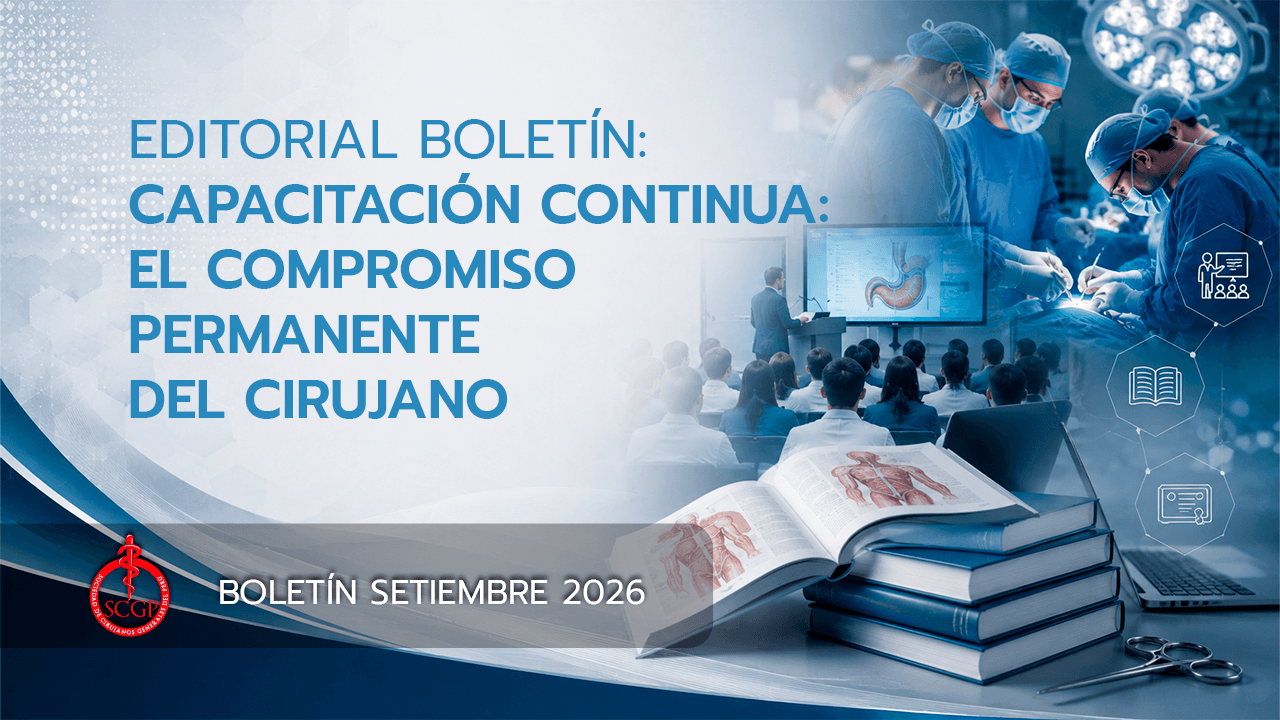 EDITORIAL BOLETÍN:
CAPACITACIÓN CONTINUA:
EL COMPROMISO PERMANENTE DEL CIRUJANO

SOCIEDAD DE CIRUJANOS GENERALES DEL PERÚ
SCGP

BOLETÍN SETIEMBRE 2026